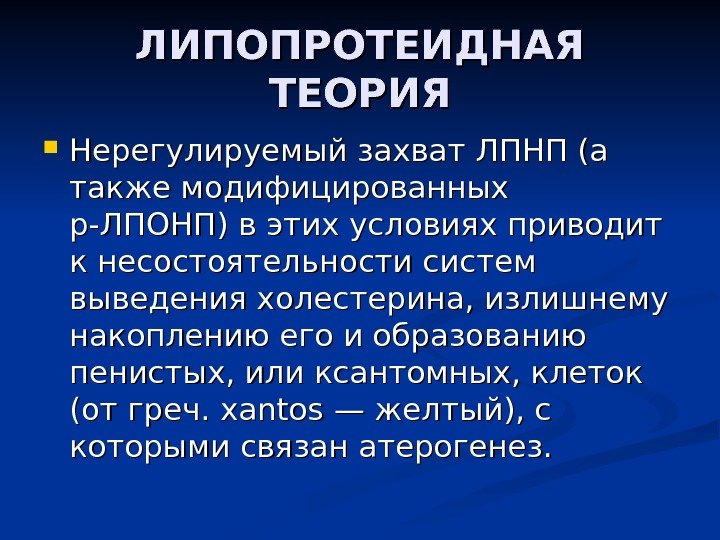 ЛИПОПРОТЕИДНАЯ ТЕОРИЯ

Нерегулируемый захват ЛПНП (а также модифицированных р-ЛПОНП) в этих условиях приводит к несостоятельности систем выведения холестерина, излишнему накоплению его и образованию пенистых, или ксантомных, клеток (от греч. xantos — желтый), с которыми связан атерогенез.